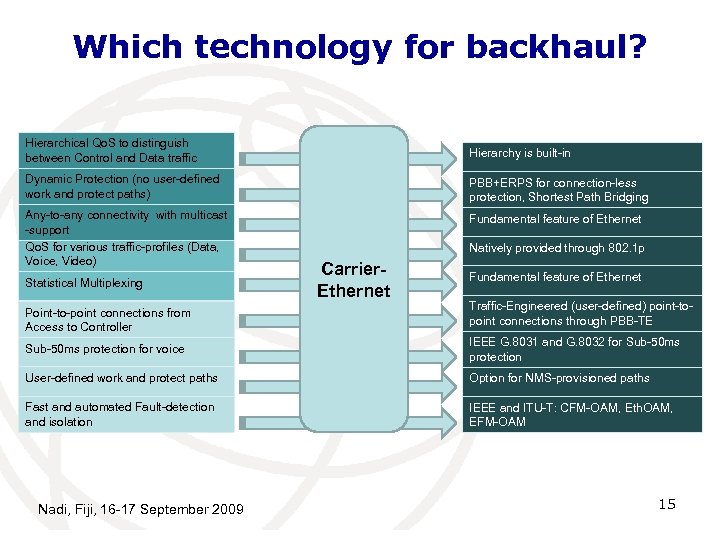 Which technology for backhaul?

Hierarchical QoS to distinguish between Control and Data traffic

Dynamic Protection (no user-defined work and protect paths)

Any-to-any connectivity with multicast -support

QoS for various traffic-profiles (Data, Voice, Video)

Statistical Multiplexing

Point-to-point connections from Access to Controller

Sub-50ms protection for voice

User-defined work and protect paths

Fast and automated Fault-detection and isolation

Carrier-Ethernet

Hierarchy is built-in

PBB+ERPS for connection-less protection, Shortest Path Bridging

Fundamental feature of Ethernet

Natively provided through 802.1p

Fundamental feature of Ethernet

Traffic-Engineered (user-defined) point-to-point connections through PBB-TE

IEEE G.8031 and G.8032 for Sub-50ms protection

Option for NMS-provisioned paths

IEEE and ITU-T: CFM-OAM, EthOAM, EFM-OAM

Nadi, Fiji, 16-17 September 2009

15